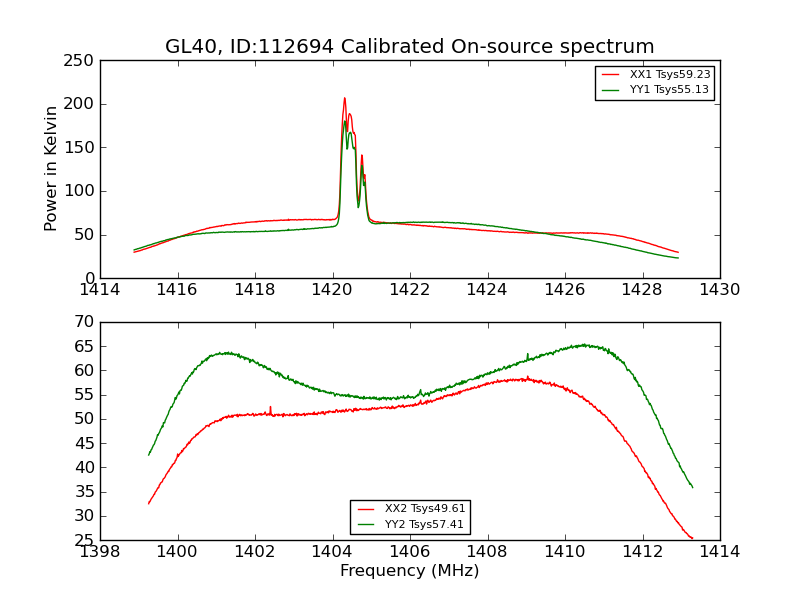 GL40, ID:112694 Calibrated On-source spectrum

XX1 Tsys59.23
YY1 Tsys55.13

Power in Kelvin

250
200
150
100
50
0

1414 1416 1418 1420 1422 1424 1426 1428 1430

70
65
60
55
50
45
40
35
30
25

XX2 Tsys49.61
YY2 Tsys57.41

1398 1400 1402 1404 1406 1408 1410 1412 1414

Frequency (MHz)